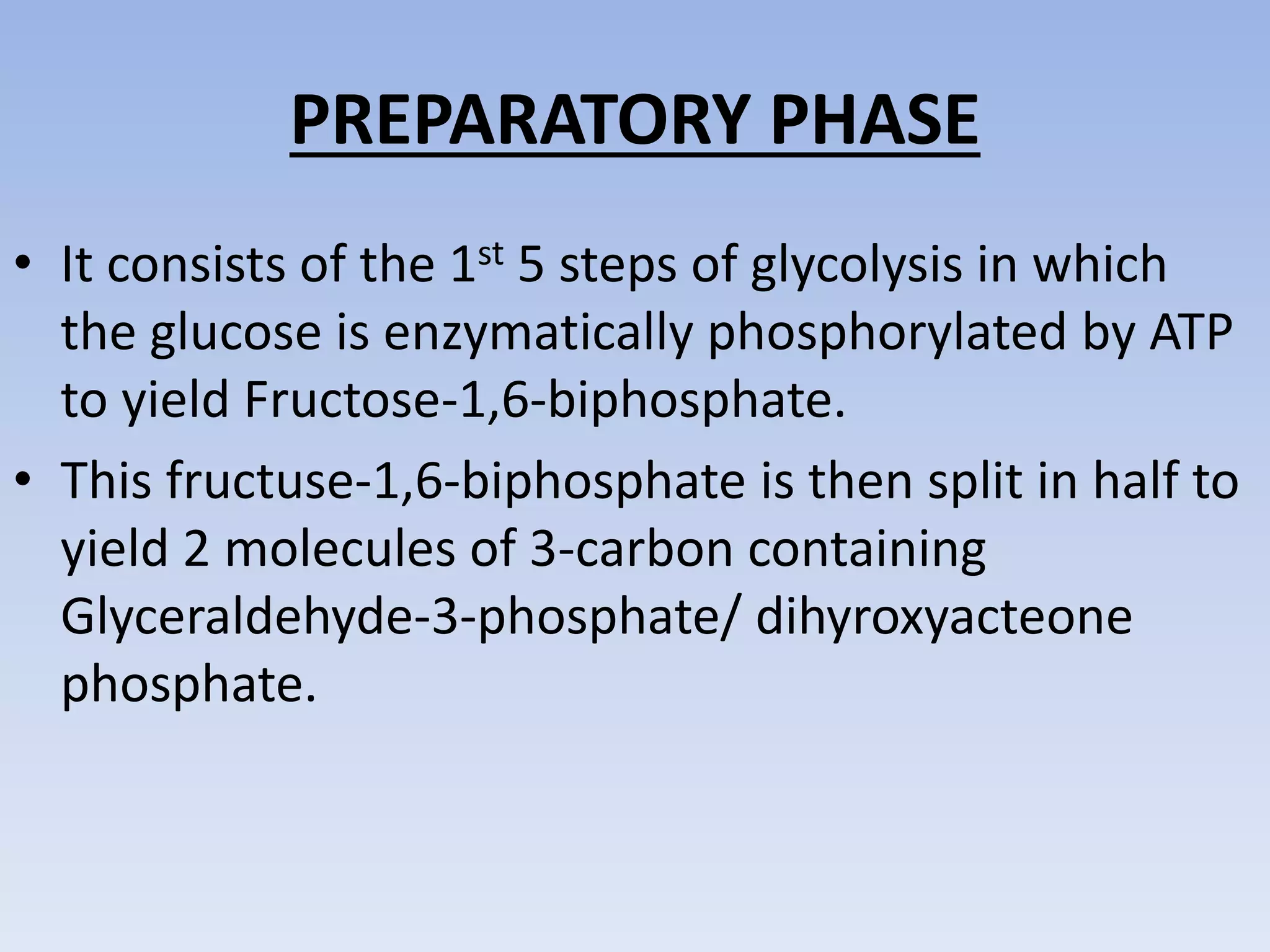 PREPARATORY PHASE

• It consists of the 1$^{st}$ 5 steps of glycolysis in which the glucose is enzymatically phosphorylated by ATP to yield Fructose-1,6-biphosphate.

• This fructuse-1,6-biphosphate is then split in half to yield 2 molecules of 3-carbon containing Glyceraldehyde-3-phosphate/ dihyroxyacteone phosphate.